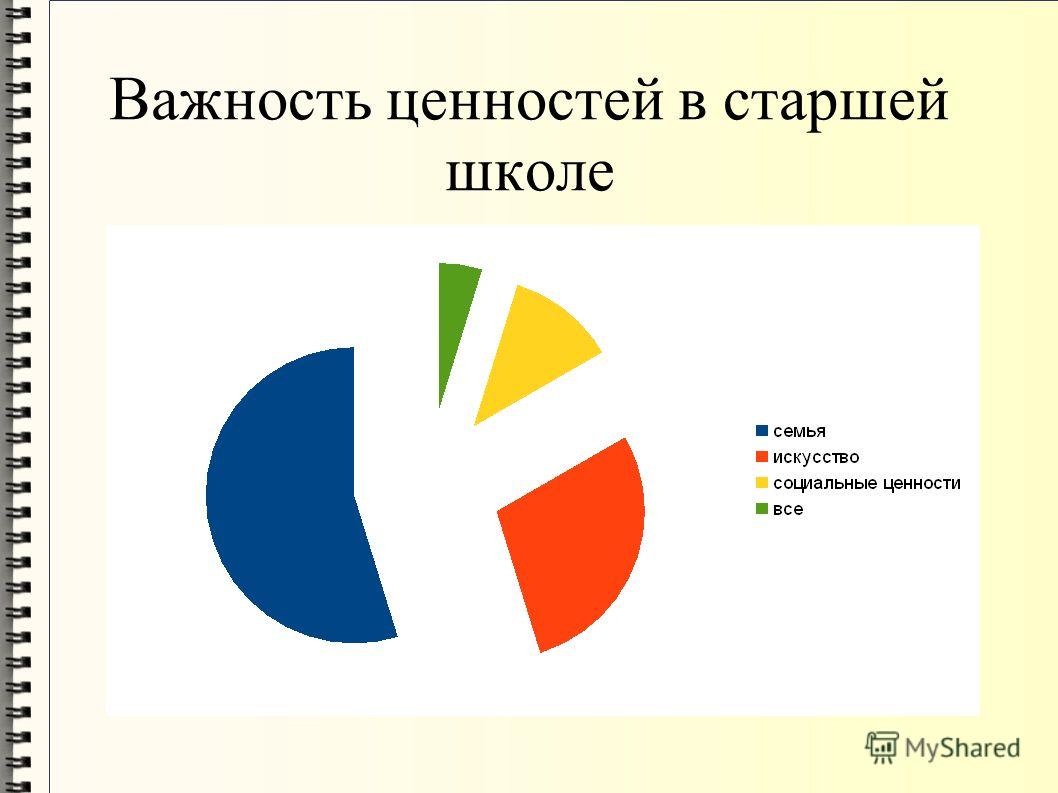 Важность ценностей в старшей школе

семья
искусство
социальные ценности
все

MyShared